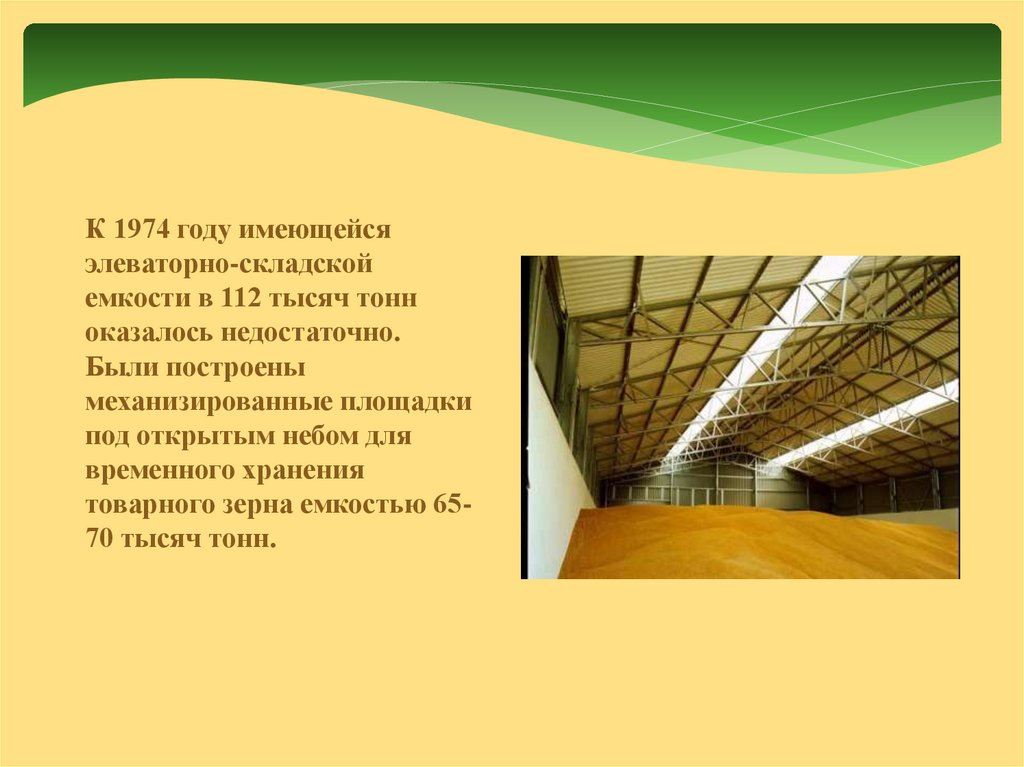 К 1974 году имеющейся элеваторно-складской емкости в 112 тысяч тонн оказалось недостаточно. Были построены механизированные площадки под открытым небом для временного хранения товарного зерна емкостью 65-70 тысяч тонн.